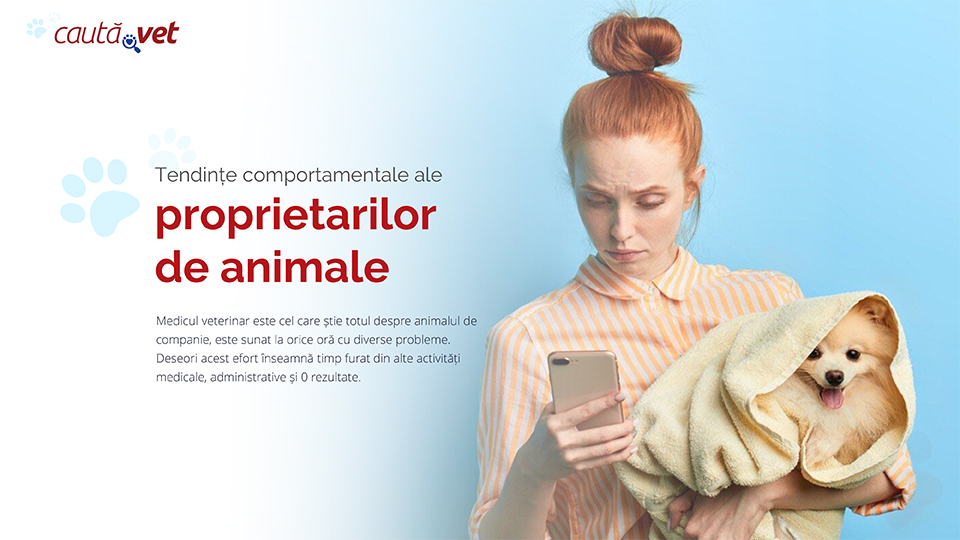 caută vet

Tendințe comportamentale ale
proprietarilor de animale

Medicul veterinar este cel care știe totul despre animalul de companie, este sunat la orice oră cu diverse probleme. Deseori acest efort înseamnă timp furat din alte activități medicale, administrative și 0 rezultate.